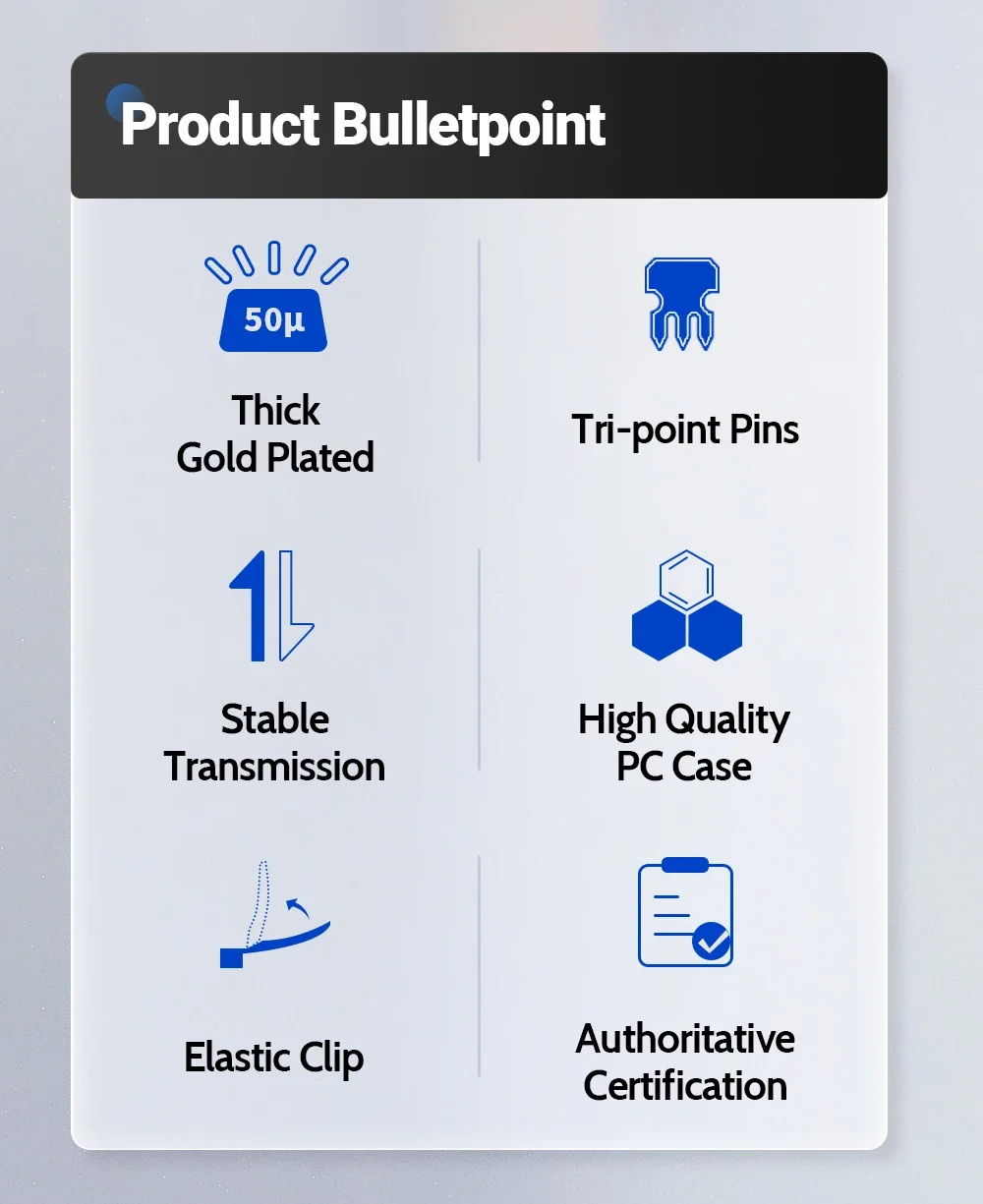 Product Bulletpoint

50μ

Thick
Gold Plated

Tri-point Pins

Stable
Transmission

High Quality
PC Case

Elastic Clip

Authoritative
Certification